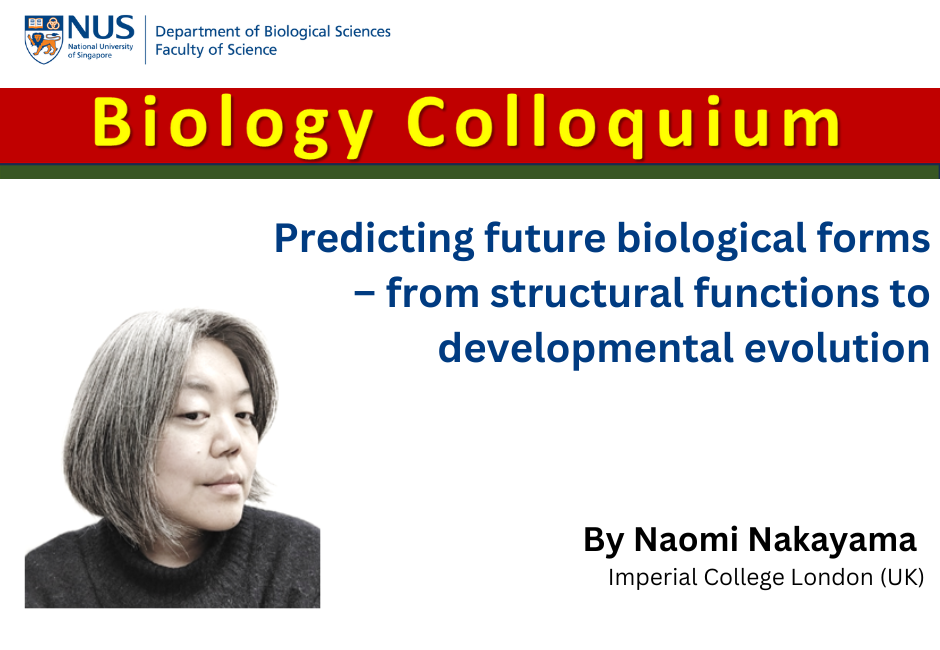 NUS
National University of Singapore

Department of Biological Sciences
Faculty of Science

Biology Colloquium

Predicting future biological forms – from structural functions to developmental evolution

By Naomi Nakayama
Imperial College London (UK)